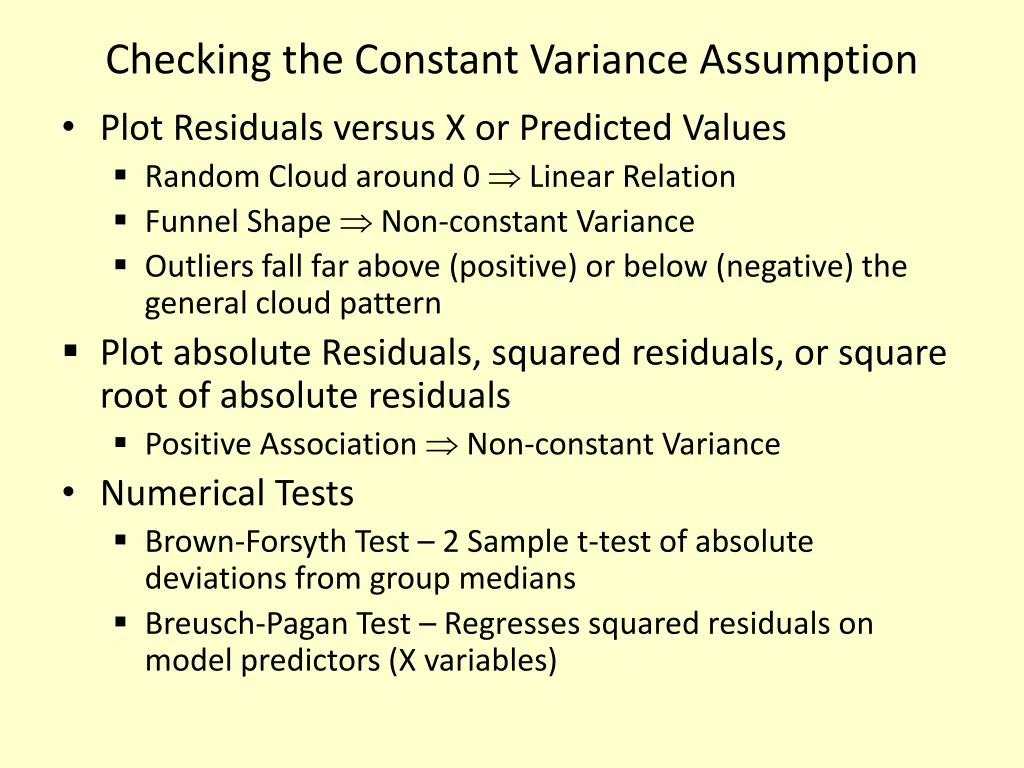 Checking the Constant Variance Assumption

• Plot Residuals versus X or Predicted Values
  ▪ Random Cloud around 0 $\Rightarrow$ Linear Relation
  ▪ Funnel Shape $\Rightarrow$ Non-constant Variance
  ▪ Outliers fall far above (positive) or below (negative) the general cloud pattern

▪ Plot absolute Residuals, squared residuals, or square root of absolute residuals
  ▪ Positive Association $\Rightarrow$ Non-constant Variance

• Numerical Tests
  ▪ Brown-Forsyth Test – 2 Sample t-test of absolute deviations from group medians
  ▪ Breusch-Pagan Test – Regresses squared residuals on model predictors (X variables)